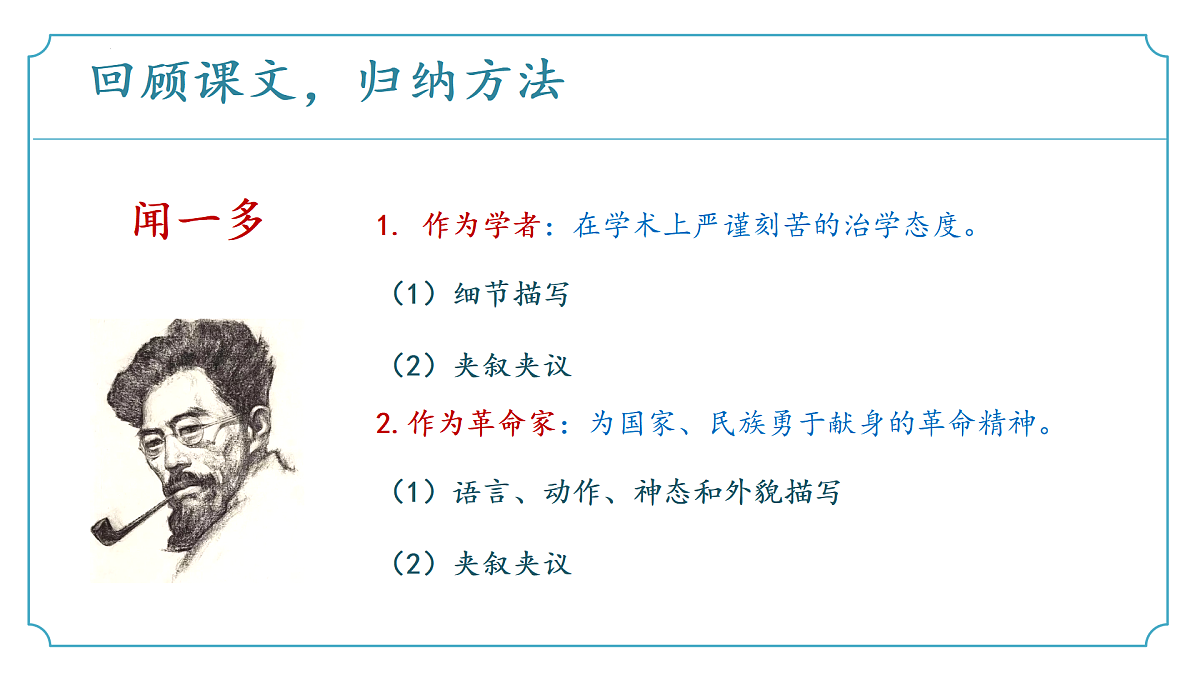 回顾课文，归纳方法

闻一多

1. 作为学者：在学术上严谨刻苦的治学态度。

（1）细节描写

（2）夹叙夹议

2. 作为革命家：为国家、民族勇于献身的革命精神。

（1）语言、动作、神态和外貌描写

（2）夹叙夹议